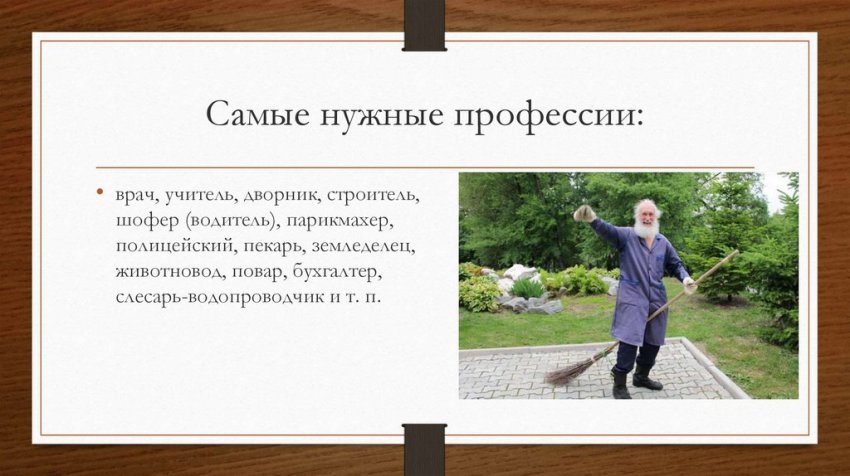 Самые нужные профессии:

• врач, учитель, дворник, строитель, шофер (водитель), парикмахер, полицейский, пекарь, земледелец, животновод, повар, бухгалтер, слесарь-водопроводчик и т. п.